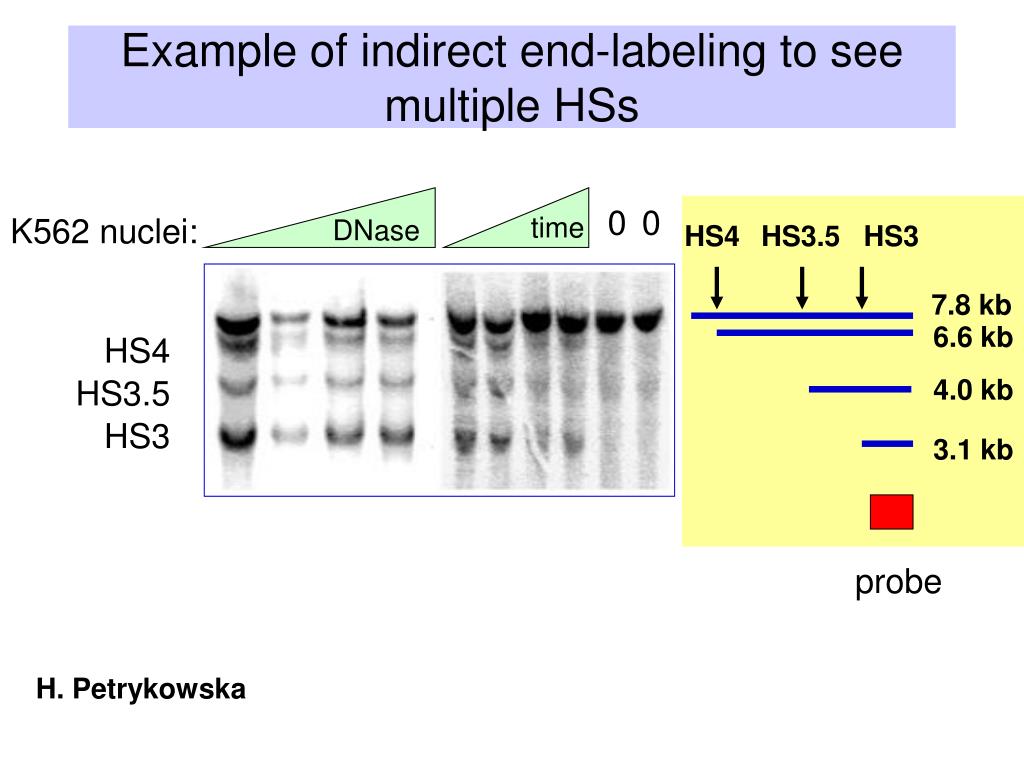 Example of indirect end-labeling to see multiple HSs

K562 nuclei: DNase time 0 0

HS4
HS3.5
HS3

HS4 HS3.5 HS3

7.8 kb
6.6 kb
4.0 kb
3.1 kb

probe

H. Petrykowska